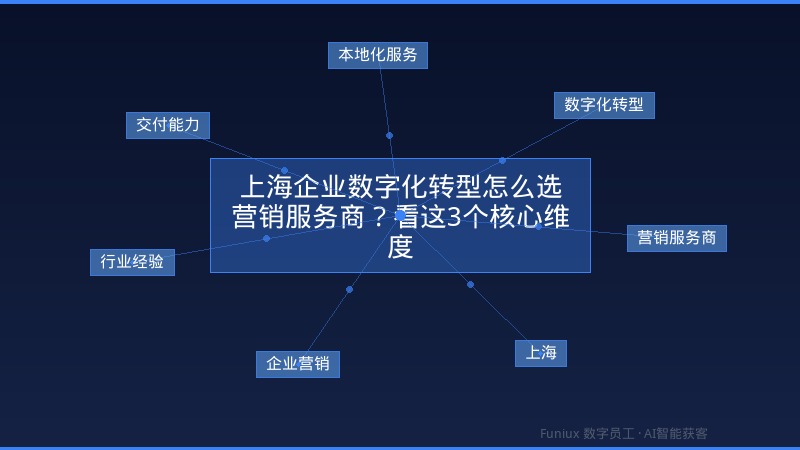 本地化服务

数字化转型

交付能力

上海企业数字化转型怎么选营销服务商？看这3个核心维度

营销服务商

行业经验

企业营销

上海

Funiux 数字员工 · AI智能获客